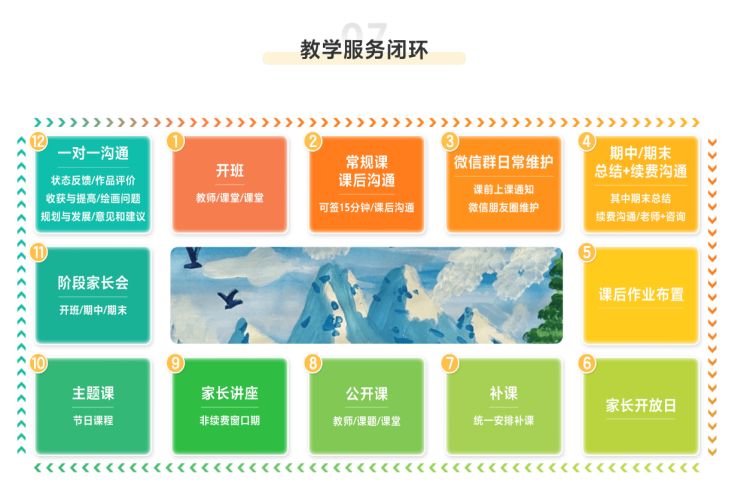 07
教学服务闭环

12
一对一沟通
状态反馈/作品评价
收获与提高/绘画问题
规划与发展/意见和建议

1
开班
教师/课堂/课堂

2
常规课
课后沟通
可签15分钟/课后沟通

3
微信群日常维护
课前上课通知
微信朋友圈维护

4
期中/期末
总结+续费沟通
其中期末总结
续费沟通/老师+咨询

11
阶段家长会
开班/期中/期末

5
课后作业布置

10
主题课
节日课程

9
家长讲座
非续费窗口期

8
公开课
教师/课题/课堂

7
补课
统一安排补课

6
家长开放日